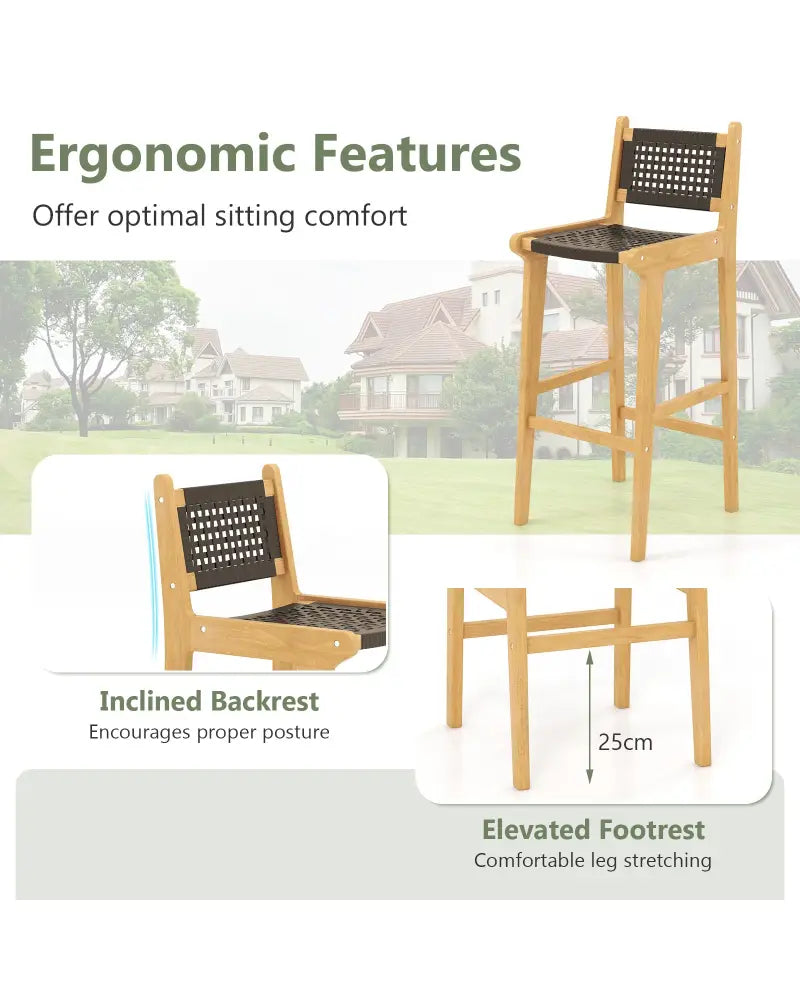 Ergonomic Features

Offer optimal sitting comfort

Inclined Backrest

Encourages proper posture

25cm

Elevated Footrest

Comfortable leg stretching